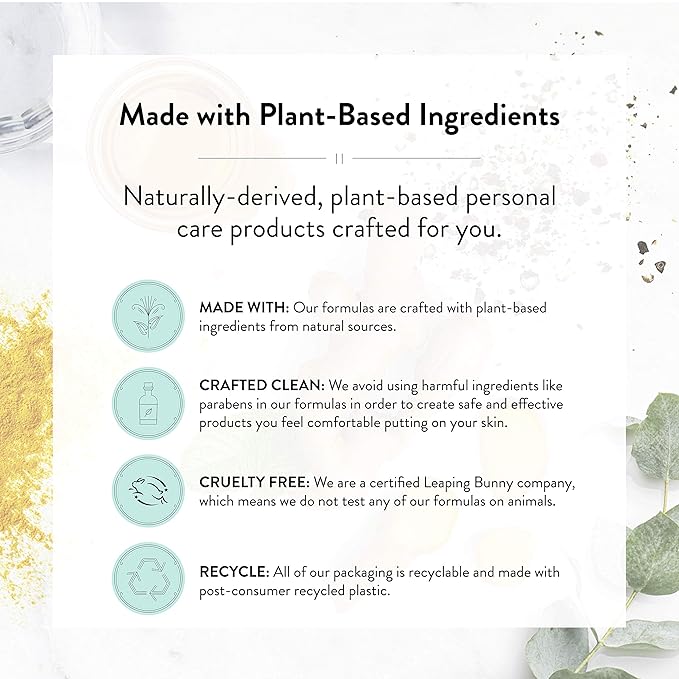 Made with Plant-Based Ingredients

Naturally-derived, plant-based personal care products crafted for you.

MADE WITH: Our formulas are crafted with plant-based ingredients from natural sources.

CRAFTED CLEAN: We avoid using harmful ingredients like parabens in our formulas in order to create safe and effective products you feel comfortable putting on your skin.

CRUELTY FREE: We are a certified Leaping Bunny company, which means we do not test any of our formulas on animals.

RECYCLE: All of our packaging is recyclable and made with post-consumer recycled plastic.